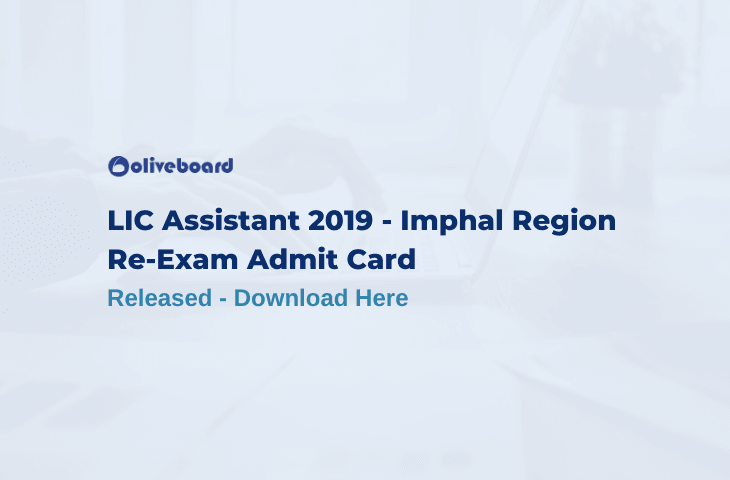 oliveboard

LIC Assistant 2019 - Imphal Region Re-Exam Admit Card

Released - Download Here